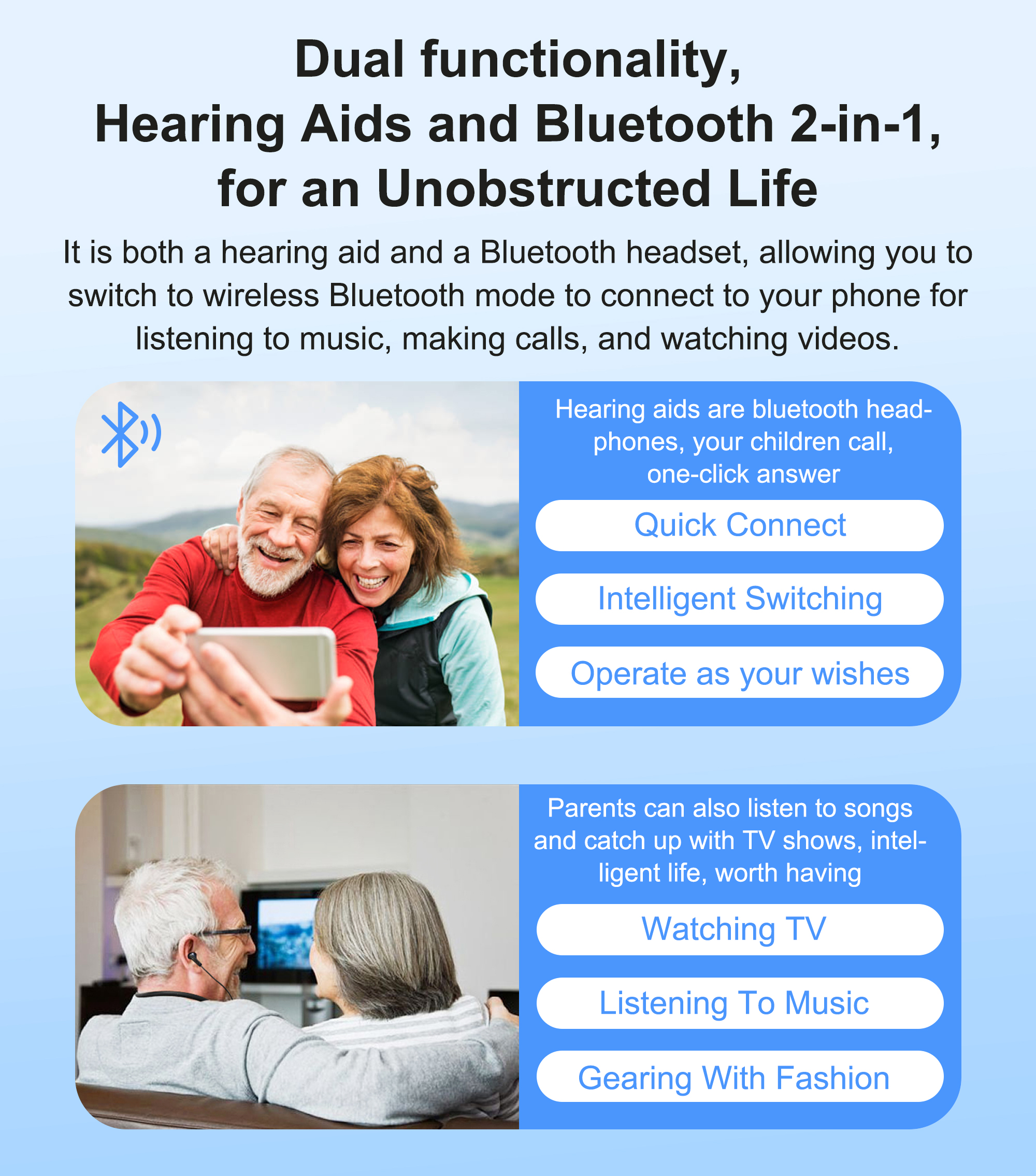 Dual functionality, Hearing Aids and Bluetooth 2-in-1, for an Unobstructed Life

It is both a hearing aid and a Bluetooth headset, allowing you to switch to wireless Bluetooth mode to connect to your phone for listening to music, making calls, and watching videos.

Hearing aids are bluetooth headphones, your children call, one-click answer

Quick Connect

Intelligent Switching

Operate as your wishes

Parents can also listen to songs and catch up with TV shows, intelligent life, worth having

Watching TV

Listening To Music

Gearing With Fashion